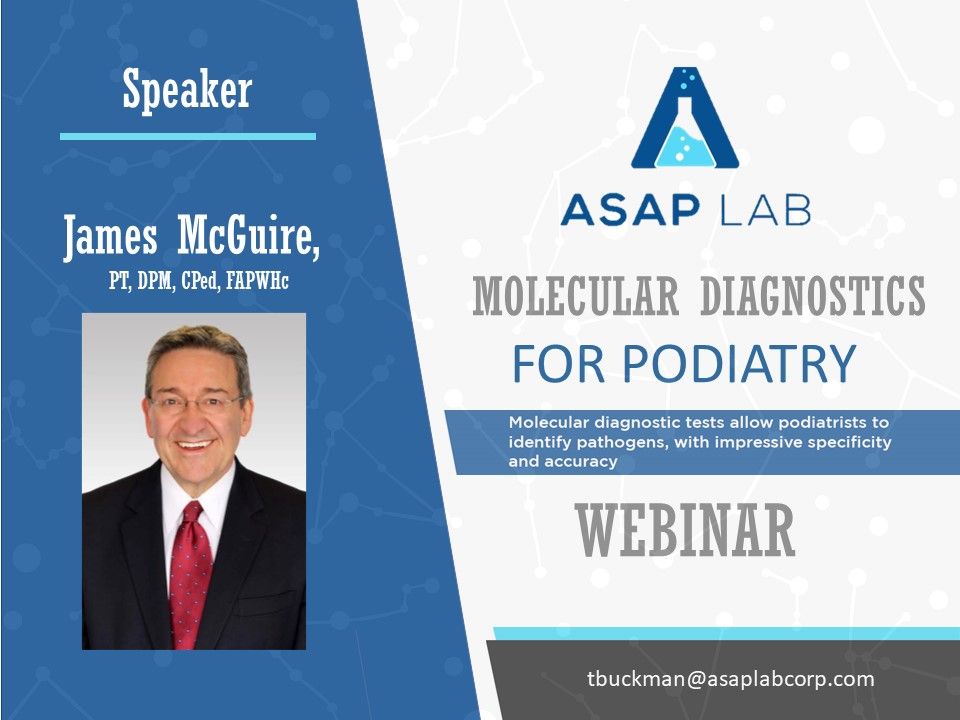 Speaker

James McGuire,
PT, DPM, CPed, FAPWHc

ASAP LAB

MOLECULAR DIAGNOSTICS
FOR PODIATRY

Molecular diagnostic tests allow podiatrists to identify pathogens, with impressive specificity and accuracy

WEBINAR

tbuckman@asaplabcorp.com